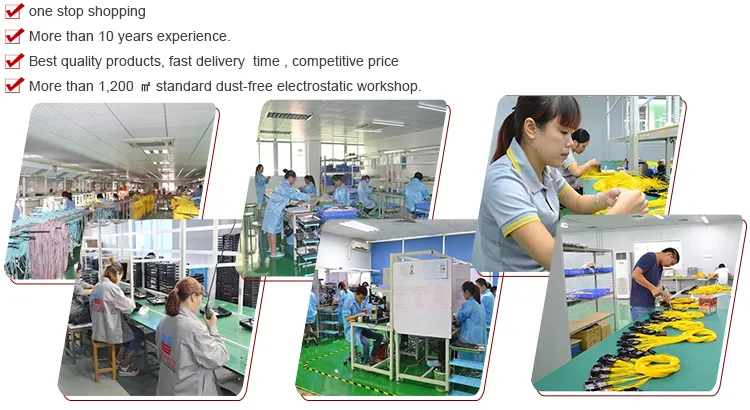 one stop shopping

More than 10 years experience.

Best quality products, fast delivery time , competitive price

More than 1,200 ㎡ standard dust-free electrostatic workshop.